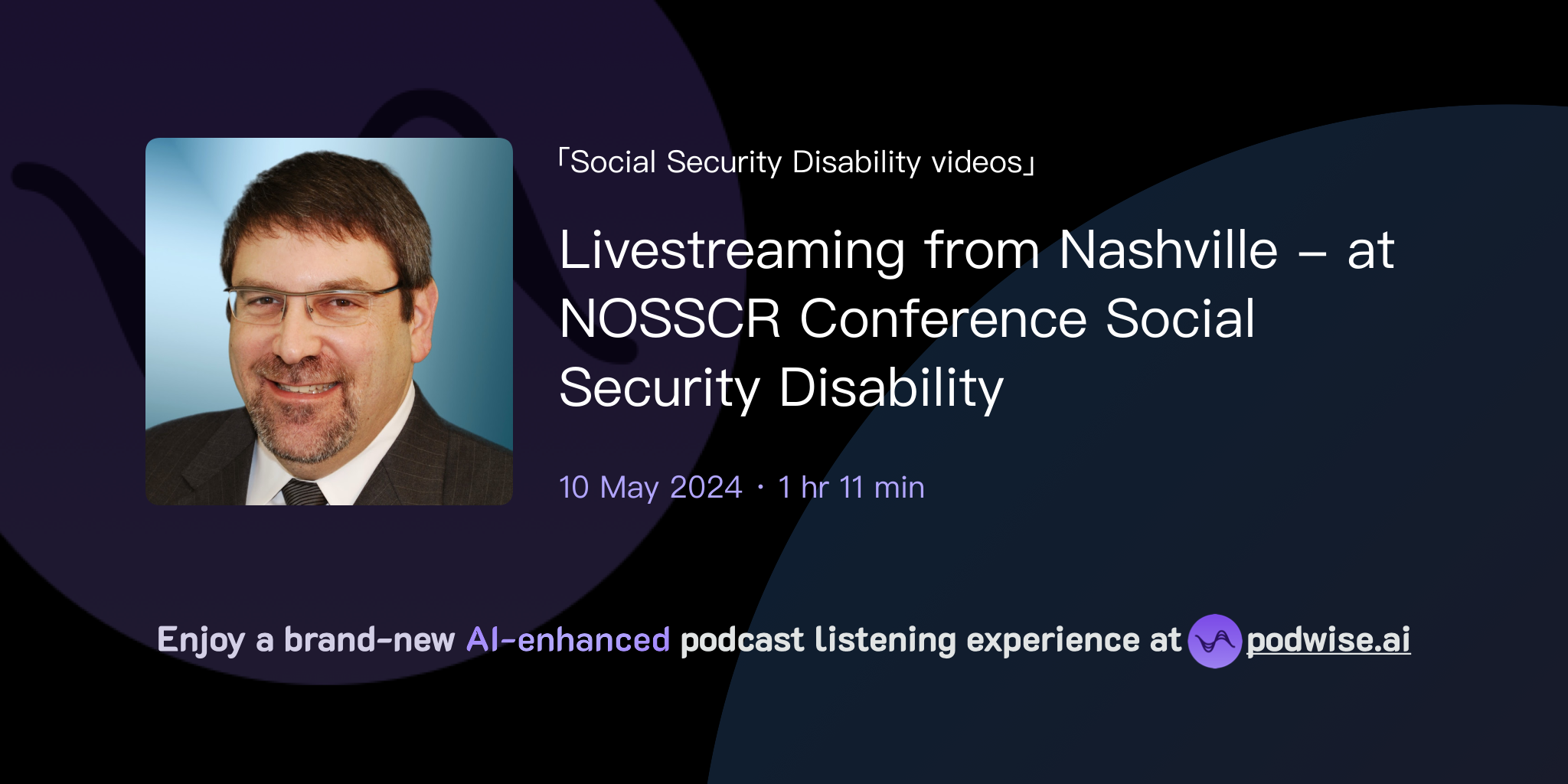 「Social Security Disability videos」

Livestreaming from Nashville – at NOSSCR Conference Social Security Disability

10 May 2024 · 1 hr 11 min

Enjoy a brand-new AI-enhanced podcast listening experience at podwise.ai